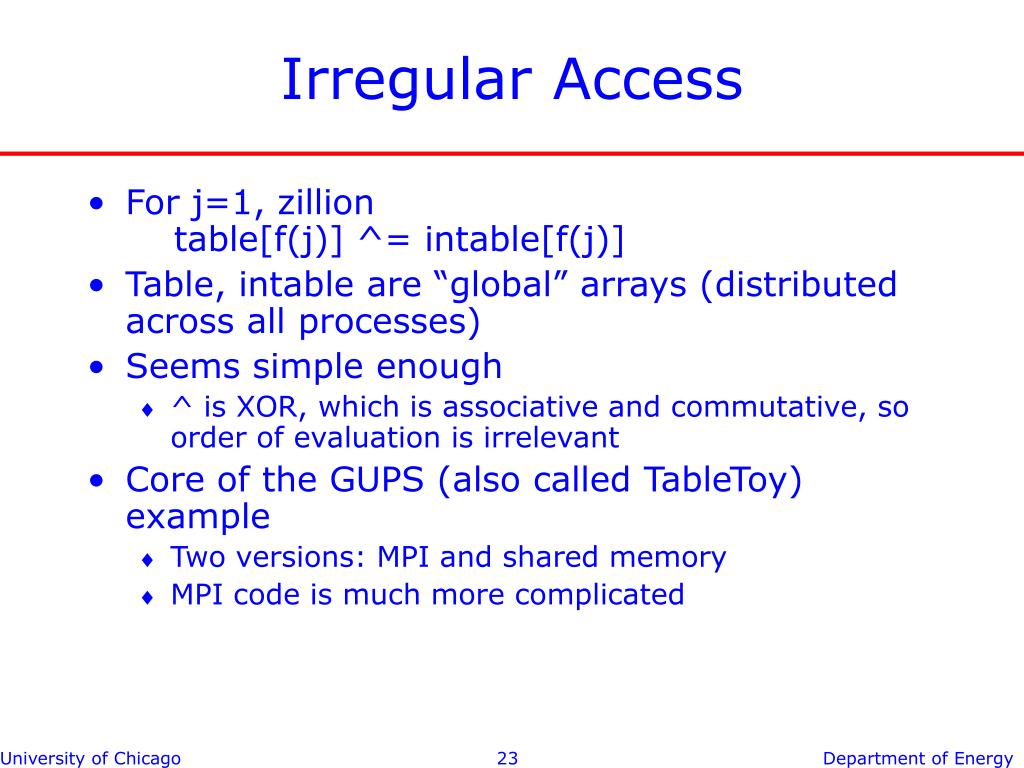 Irregular Access

• For j=1, zillion
table[f(j)] ^= intable[f(j)]
• Table, intable are “global” arrays (distributed across all processes)
• Seems simple enough
♦ ^ is XOR, which is associative and commutative, so order of evaluation is irrelevant
• Core of the GUPS (also called TableToy) example
♦ Two versions: MPI and shared memory
♦ MPI code is much more complicated

University of Chicago 23 Department of Energy